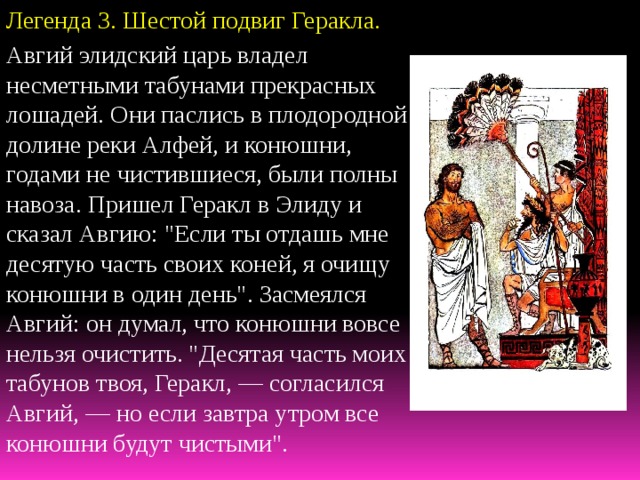 Легенда 3. Шестой подвиг Геракла.

Авгий элидский царь владел несметными табунами прекрасных лошадей. Они паслись в плодородной долине реки Алфей, и конюшни, годами не чистившиеся, были полны навоза. Пришел Геракл в Элиду и сказал Авгию: "Если ты отдашь мне десятую часть своих коней, я очищу конюшни в один день". Засмеялся Авгий: он думал, что конюшни вовсе нельзя очистить. "Десятая часть моих табунов твоя, Геракл, — согласился Авгий, — но если завтра утром все конюшни будут чистыми".